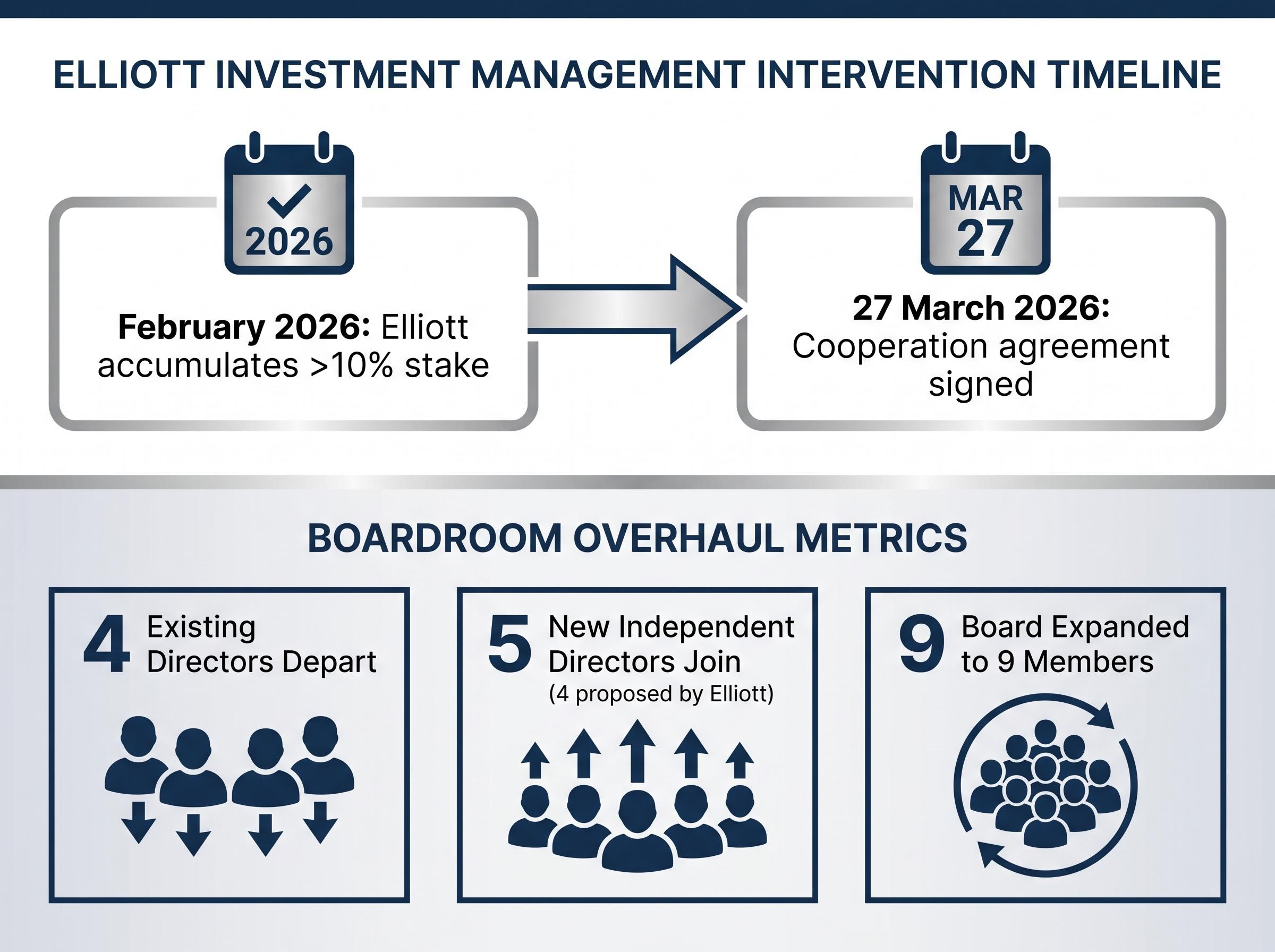 ELLIOTT INVESTMENT MANAGEMENT INTERVENTION TIMELINE

2026

February 2026: Elliott accumulates >10% stake

MAR 27

27 March 2026: Cooperation agreement signed

BOARDROOM OVERHAUL METRICS

4 Existing Directors Depart

5 New Independent Directors Join (4 proposed by Elliott)

9 Board Expanded to 9 Members